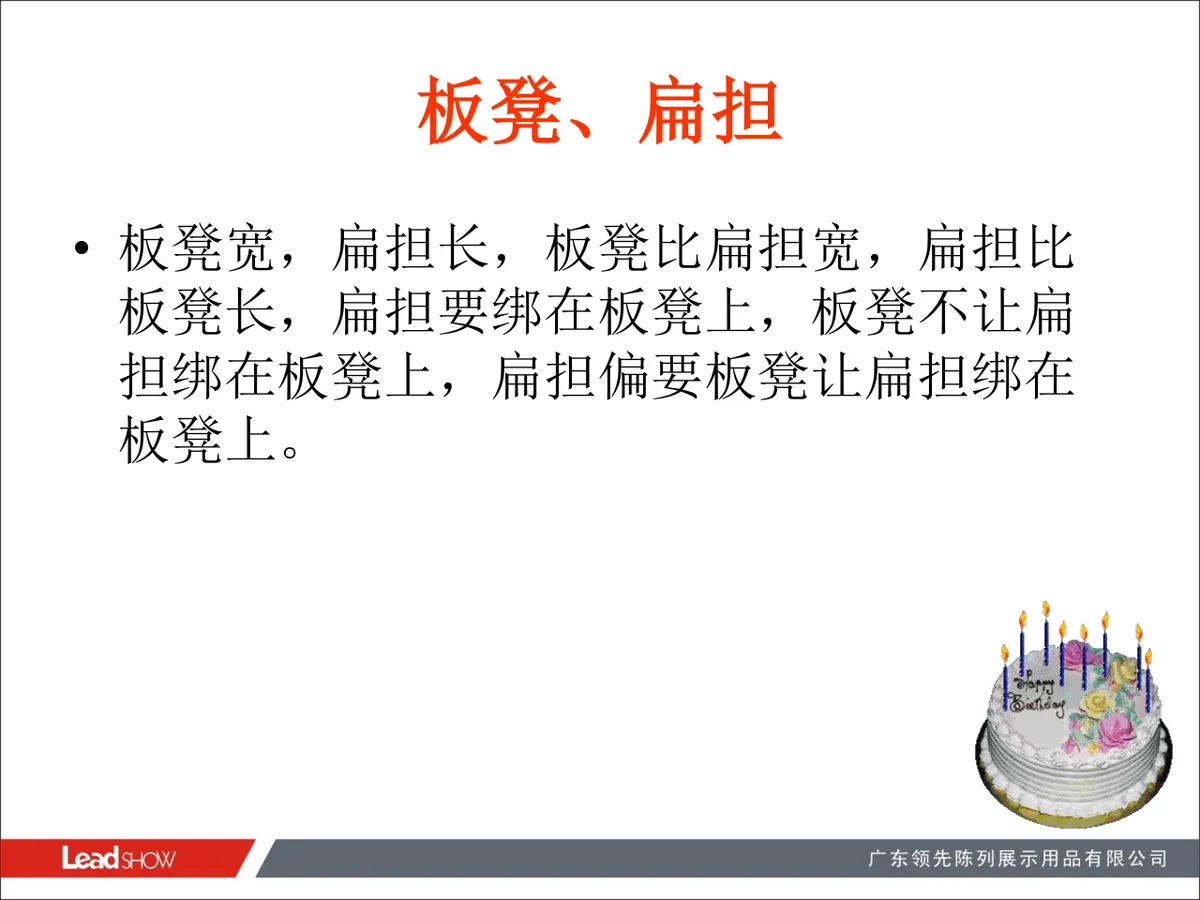 板凳、扁担

• 板凳宽，扁担长，板凳比扁担宽，扁担比板凳长，扁担要绑在板凳上，板凳不让扁担绑在板凳上，扁担偏要板凳让扁担绑在板凳上。

Happy Birthday

Lead SHOW

广东领先陈列展示用品有限公司